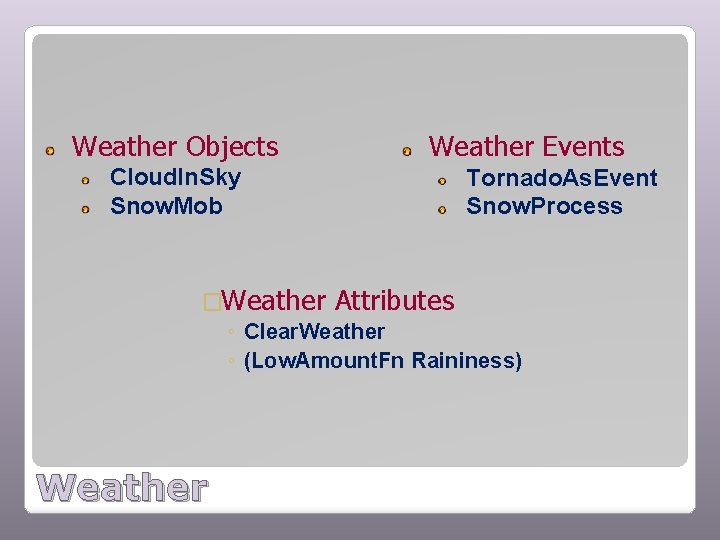 Weather Objects
CloudInSky
SnowMob

Weather Events
TornadoAsEvent
SnowProcess

Weather Attributes
ClearWeather
(LowAmountFn Raininess)

Weather